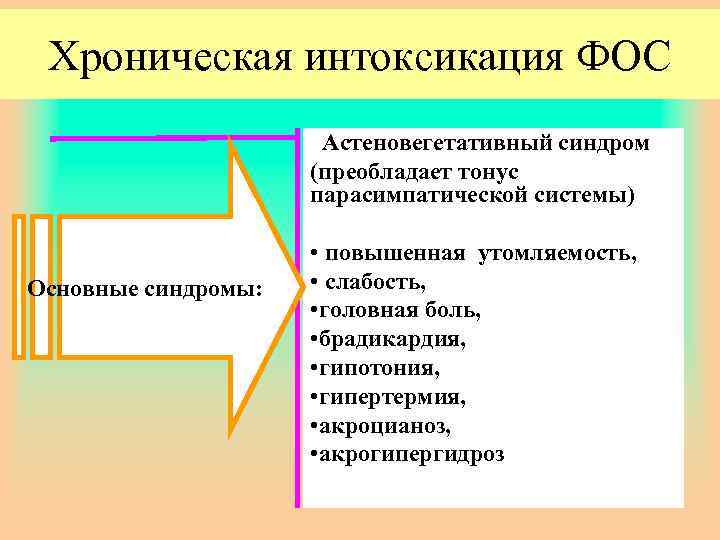 Хроническая интоксикация ФОС

Основные синдромы:

Астеновегетативный синдром
(преобладает тонус парасимпатической системы)

• повышенная утомляемость,
• слабость,
•головная боль,
•брадикардия,
•гипотония,
•гипертермия,
•акроцианоз,
•акрогипергидроз